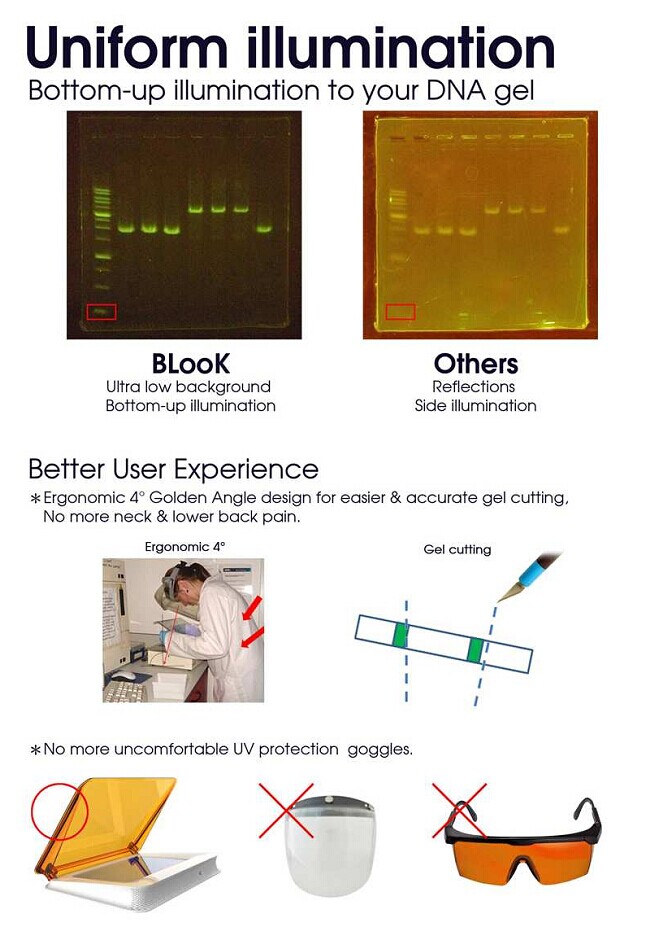 Uniform illumination
Bottom-up illumination to your DNA gel

BLooK
Ultra low background
Bottom-up illumination

Others
Reflections
Side illumination

Better User Experience
*Ergonomic 4° Golden Angle design for easier & accurate gel cutting, No more neck & lower back pain.

Ergonomic 4°

Gel cutting

*No more uncomfortable UV protection goggles.